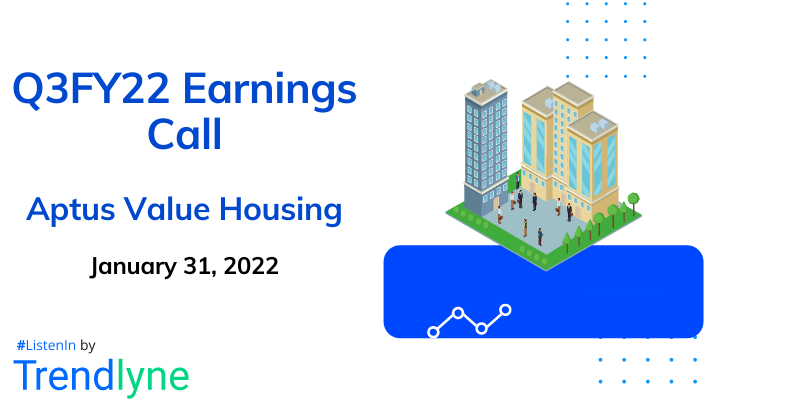 Q3FY22 Earnings Call

Aptus Value Housing

January 31, 2022

#ListenIn by

Trendlyne